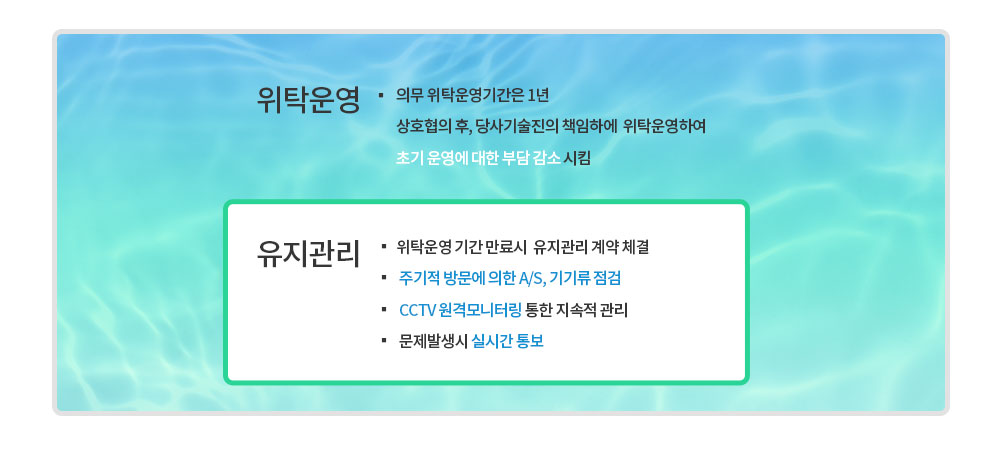 위탁운영

▪ 의무 위탁운영기간은 1년
상호협의 후, 당사기술진의 책임하에 위탁운영하여
초기 운영에 대한 부담 감소 시킴

유지관리

▪ 위탁운영 기간 만료시 유지관리 계약 체결
▪ 주기적 방문에 의한 A/S, 기기류 점검
▪ CCTV 원격모니터링 통한 지속적 관리
▪ 문제발생시 실시간 통보